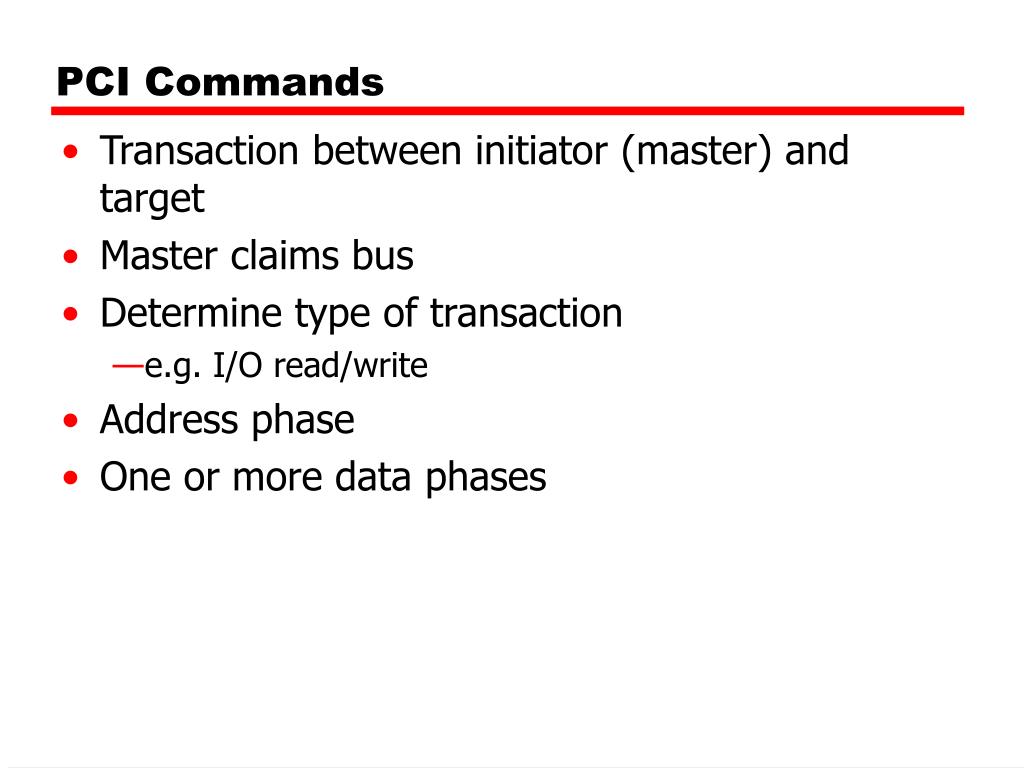 PCI Commands

• Transaction between initiator (master) and target
• Master claims bus
• Determine type of transaction
—e.g. I/O read/write
• Address phase
• One or more data phases